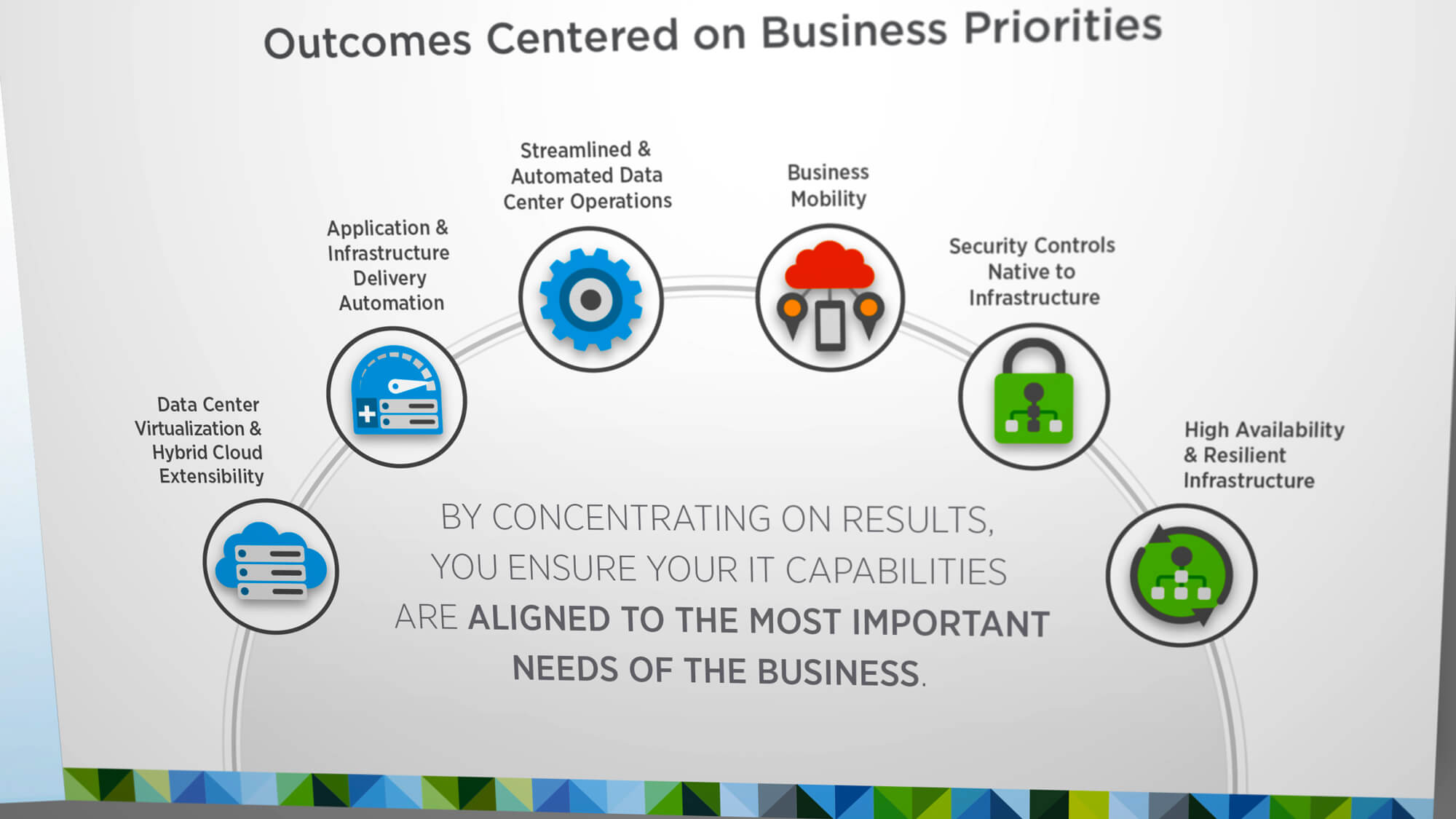 Outcomes Centered on Business Priorities

Data Center Virtualization & Hybrid Cloud Extensibility

Application & Infrastructure Delivery Automation

Streamlined & Automated Data Center Operations

Business Mobility

Security Controls Native to Infrastructure

High Availability & Resilient Infrastructure

BY CONCENTRATING ON RESULTS, YOU ENSURE YOUR IT CAPABILITIES ARE ALIGNED TO THE MOST IMPORTANT NEEDS OF THE BUSINESS.